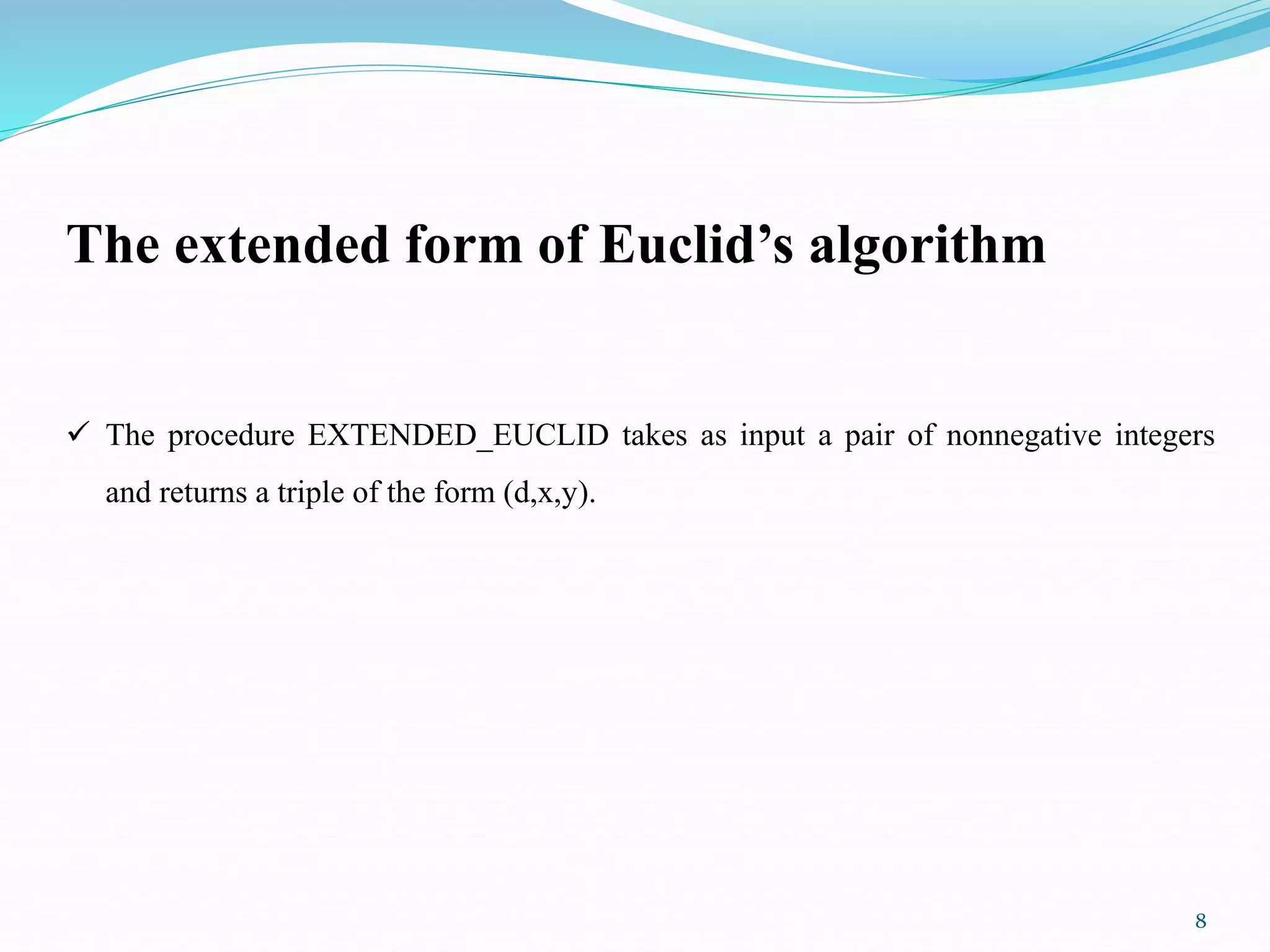 The extended form of Euclid’s algorithm

✓ The procedure EXTENDED_EUCLID takes as input a pair of nonnegative integers and returns a triple of the form (d,x,y).

8